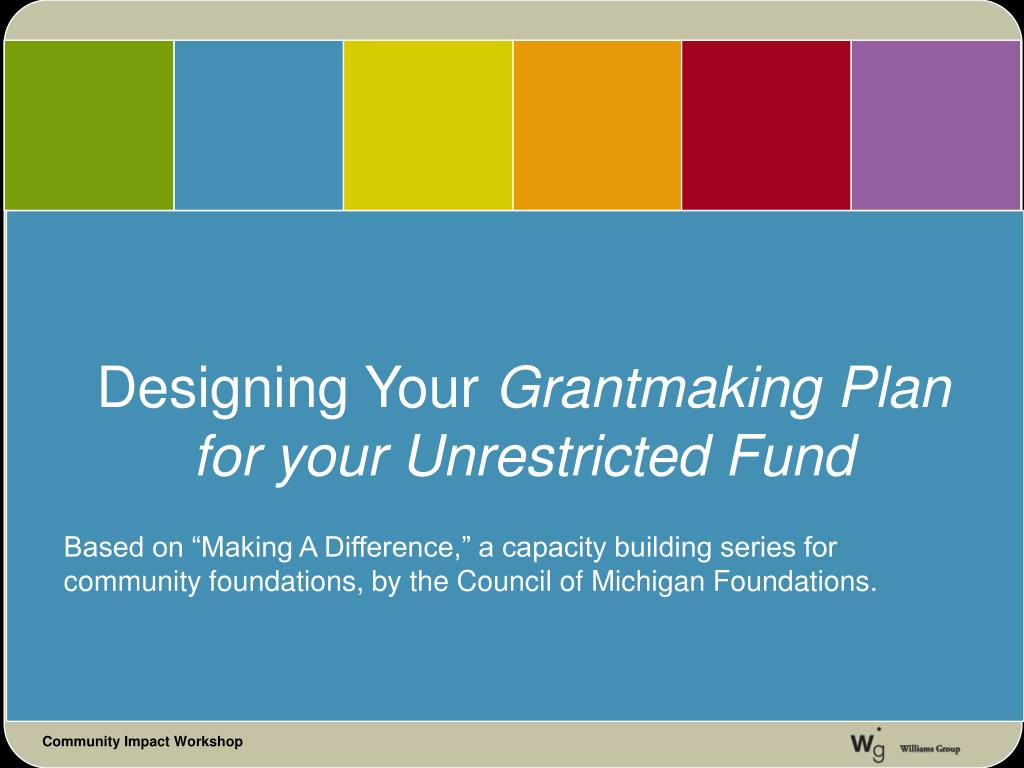 Designing Your Grantmaking Plan for your Unrestricted Fund

Based on “Making A Difference,” a capacity building series for community foundations, by the Council of Michigan Foundations.

Community Impact Workshop

wg Williams Group